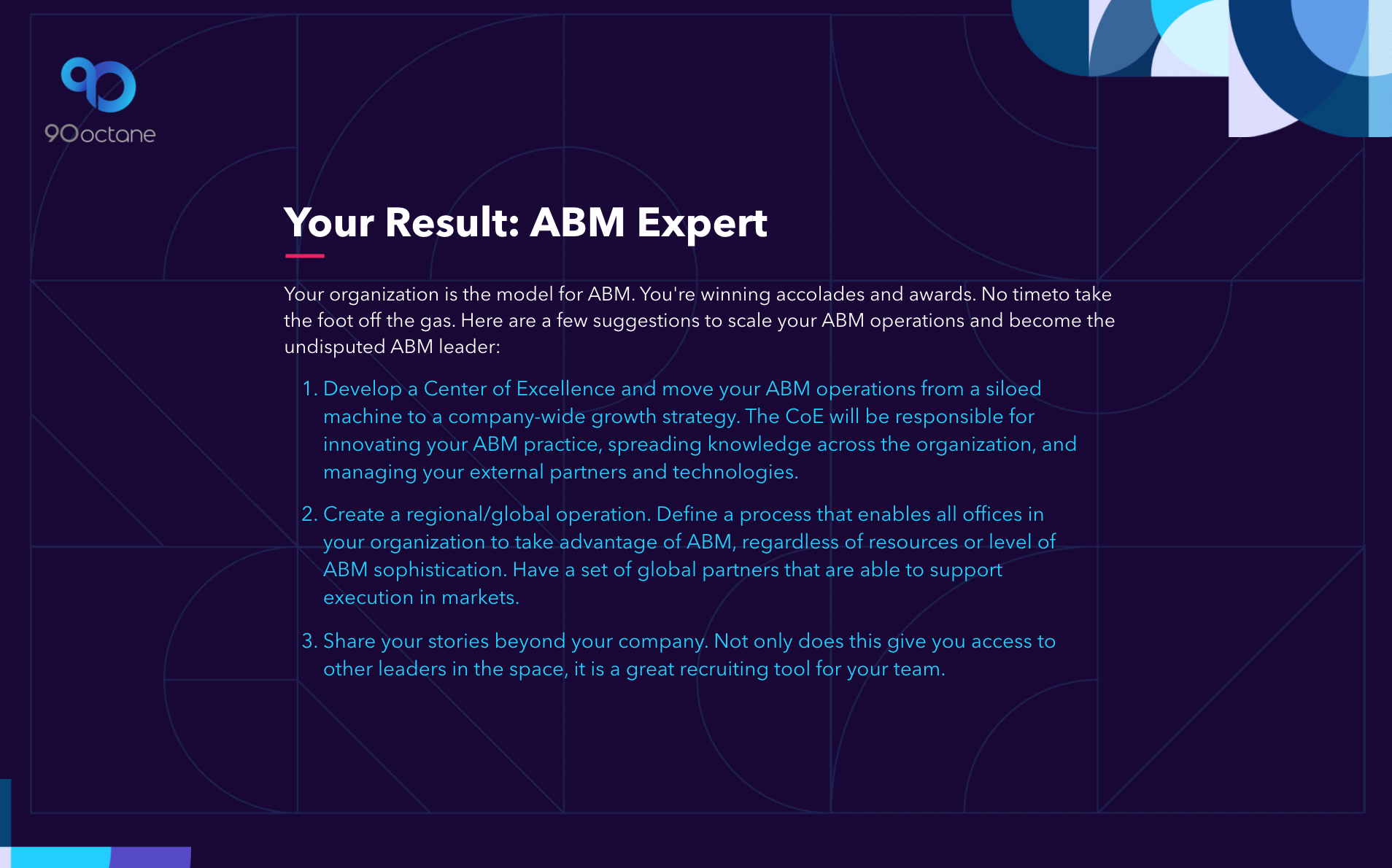 90octane

Your Result: ABM Expert

Your organization is the model for ABM. You're winning accolades and awards. No timeto take the foot off the gas. Here are a few suggestions to scale your ABM operations and become the undisputed ABM leader:

1. Develop a Center of Excellence and move your ABM operations from a siloed machine to a company-wide growth strategy. The CoE will be responsible for innovating your ABM practice, spreading knowledge across the organization, and managing your external partners and technologies.

2. Create a regional/global operation. Define a process that enables all offices in your organization to take advantage of ABM, regardless of resources or level of ABM sophistication. Have a set of global partners that are able to support execution in markets.

3. Share your stories beyond your company. Not only does this give you access to other leaders in the space, it is a great recruiting tool for your team.